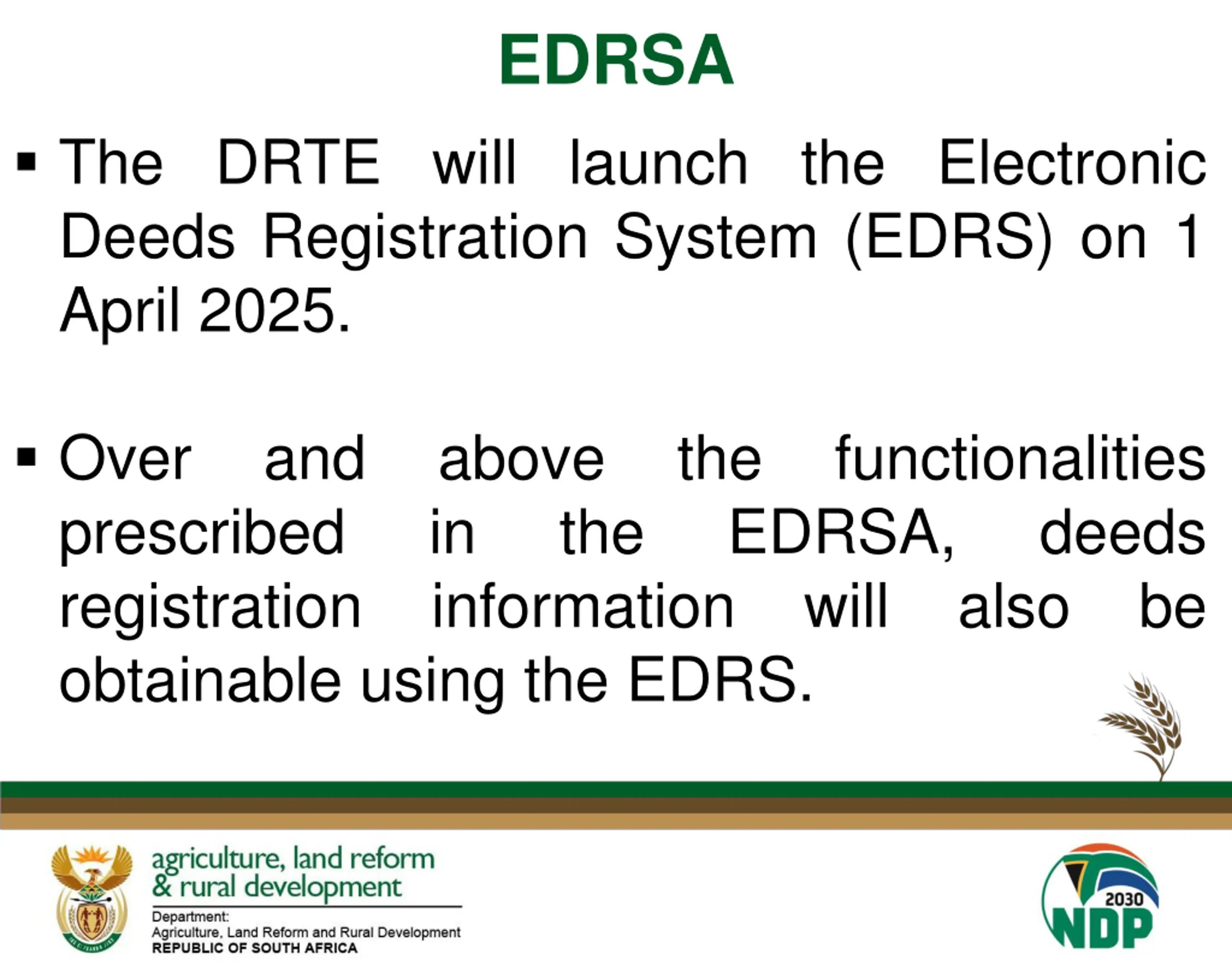 EDRSA

▪ The DRTE will launch the Electronic Deeds Registration System (EDRS) on 1 April 2025.

▪ Over and above the functionalities prescribed in the EDRSA, deeds registration information will also be obtainable using the EDRS.

agriculture, land reform & rural development
Department:
Agriculture, Land Reform and Rural Development
REPUBLIC OF SOUTH AFRICA

2030
NDP